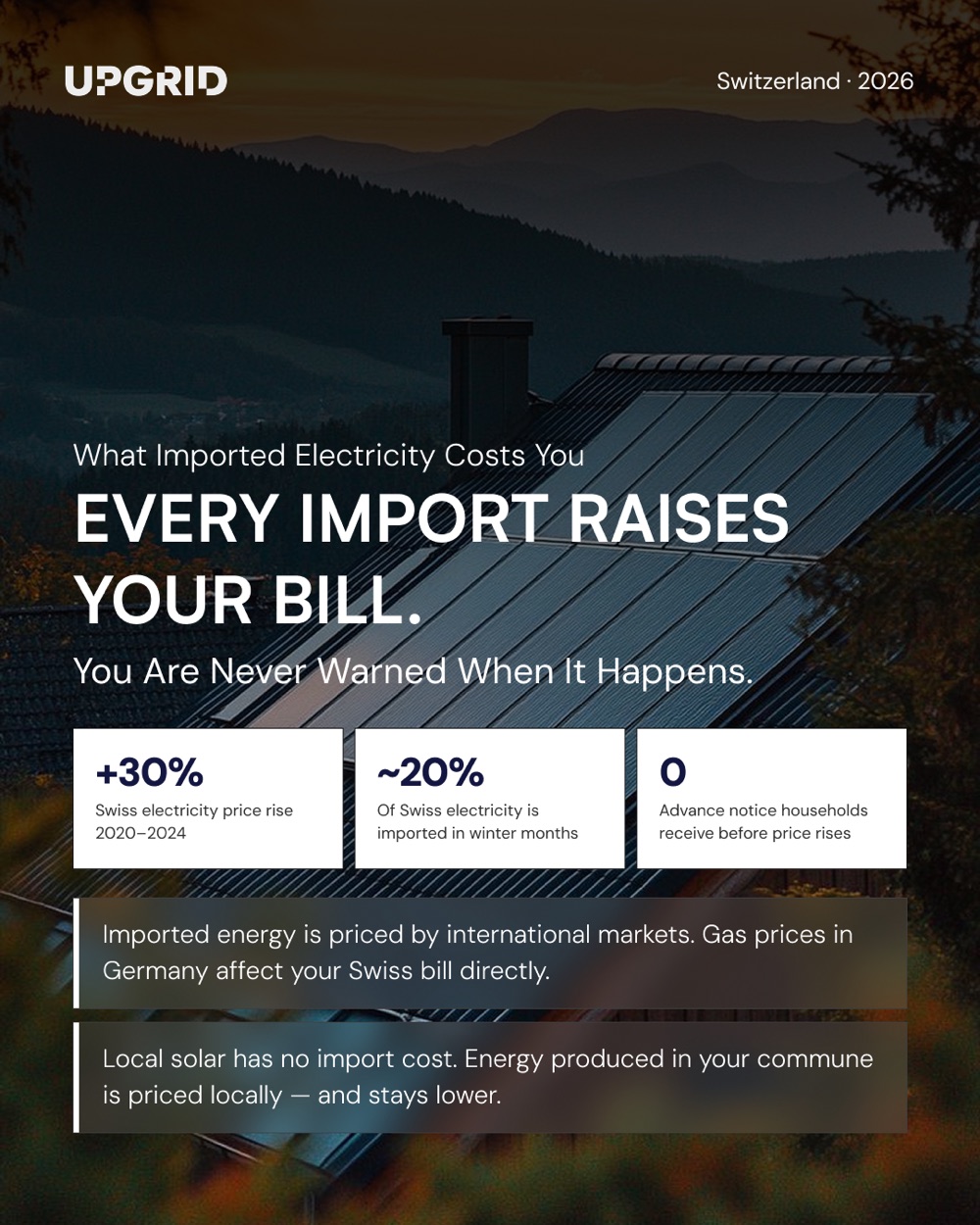 UPGRID

Switzerland · 2026

What Imported Electricity Costs You

EVERY IMPORT RAISES YOUR BILL.

You Are Never Warned When It Happens.

+30%
Swiss electricity price rise 2020–2024

~20%
Of Swiss electricity is imported in winter months

0
Advance notice households receive before price rises

Imported energy is priced by international markets. Gas prices in Germany affect your Swiss bill directly.

Local solar has no import cost. Energy produced in your commune is priced locally — and stays lower.